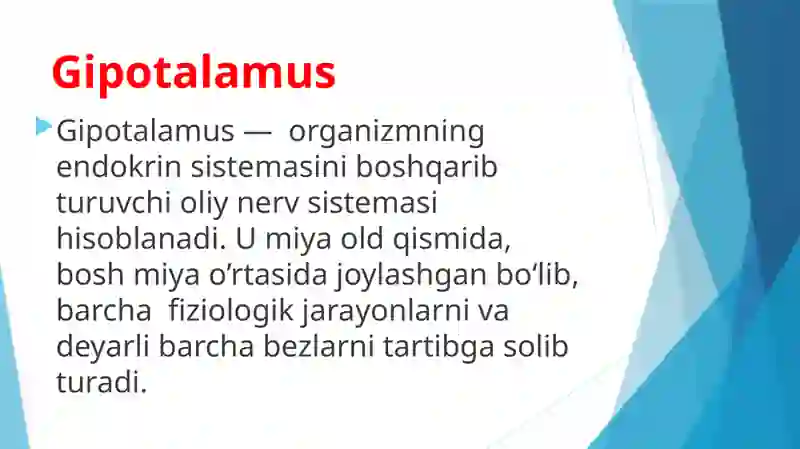 Gipotalamus

Gipotalamus — organizmning endokrin sistemasini boshqarib turuvchi oliy nerv sistemasi hisoblanadi. U miya old qismida, bosh miya o’rtasida joylashgan bo‘lib, barcha fiziologik jarayonlarni va deyarli barcha bezlarni tartibga solib turadi.